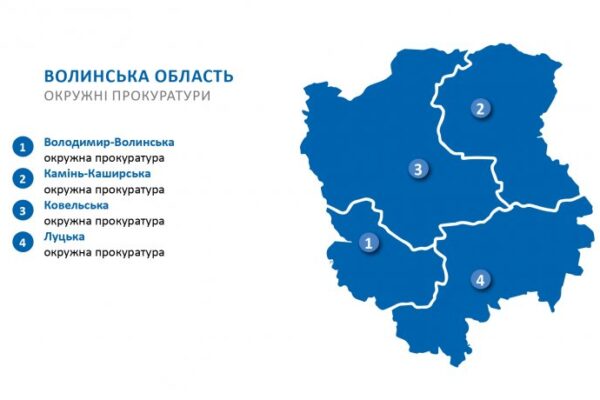 ВОЛИНСЬКА ОБЛАСТЬ
ОКРУЖНІ ПРОКУРАТУРИ

1 Володимир-Волинська окружна прокуратура
2 Камінь-Каширська окружна прокуратура
3 Ковельська окружна прокуратура
4 Луцька окружна прокуратура

2
3
1
4